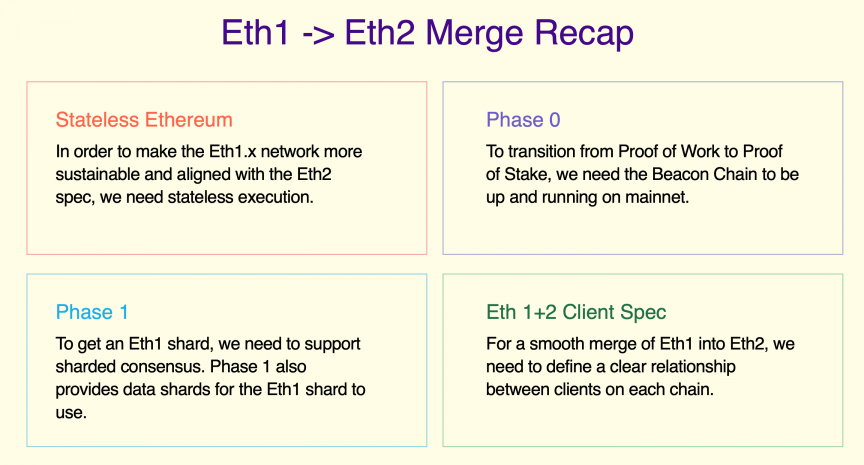 Eth1 -> Eth2 Merge Recap

Stateless Ethereum

In order to make the Eth1.x network more sustainable and aligned with the Eth2 spec, we need stateless execution.

Phase 0

To transition from Proof of Work to Proof of Stake, we need the Beacon Chain to be up and running on mainnet.

Phase 1

To get an Eth1 shard, we need to support sharded consensus. Phase 1 also provides data shards for the Eth1 shard to use.

Eth 1+2 Client Spec

For a smooth merge of Eth1 into Eth2, we need to define a clear relationship between clients on each chain.